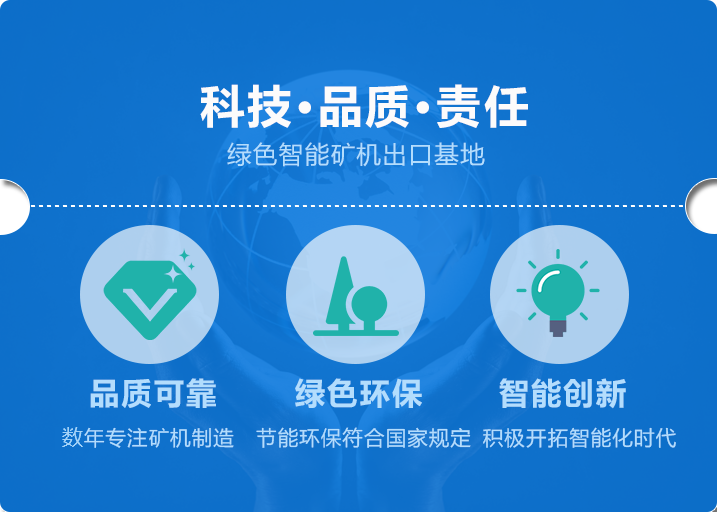 科技·品质·责任
绿色智能矿机出口基地

品质可靠
数年专注矿机制造

绿色环保
节能环保符合国家规定

智能创新
积极开拓智能化时代